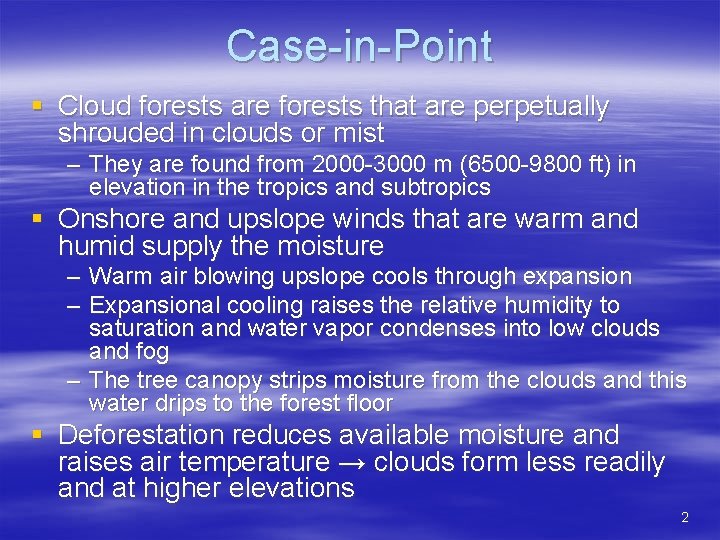 Case-in-Point

▪ Cloud forests are forests that are perpetually shrouded in clouds or mist

– They are found from 2000-3000 m (6500-9800 ft) in elevation in the tropics and subtropics

▪ Onshore and upslope winds that are warm and humid supply the moisture

– Warm air blowing upslope cools through expansion

– Expansional cooling raises the relative humidity to saturation and water vapor condenses into low clouds and fog

– The tree canopy strips moisture from the clouds and this water drips to the forest floor

▪ Deforestation reduces available moisture and raises air temperature → clouds form less readily and at higher elevations

2